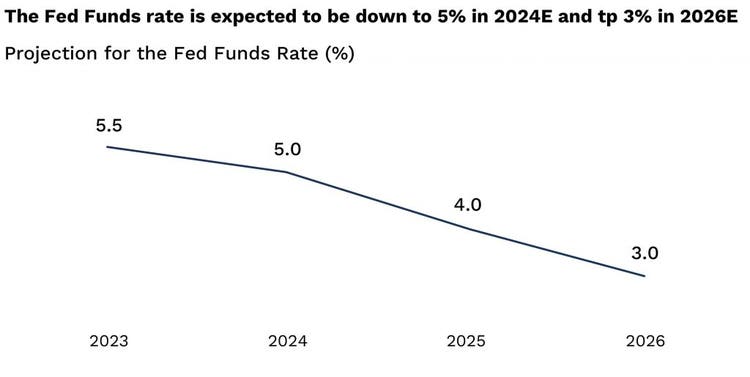 The Fed Funds rate is expected to be down to 5% in 2024E and tp 3% in 2026E

Projection for the Fed Funds Rate (%)

5.5
5.0
4.0
3.0

2023
2024
2025
2026